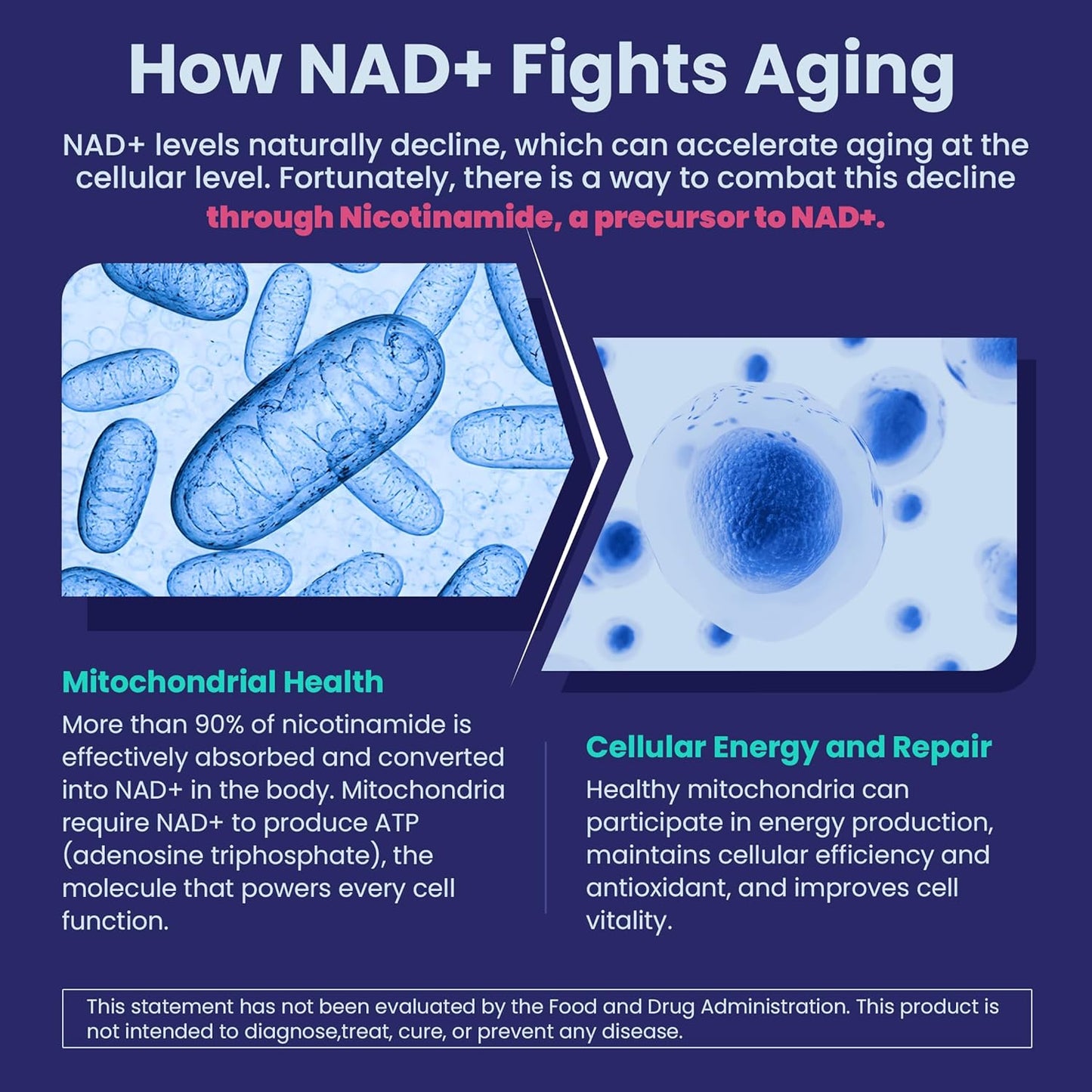 How NAD+ Fights Aging

NAD+ levels naturally decline, which can accelerate aging at the cellular level. Fortunately, there is a way to combat this decline through Nicotinamide, a precursor to NAD+.

Mitochondrial Health

More than 90% of nicotinamide is effectively absorbed and converted into NAD+ in the body. Mitochondria require NAD+ to produce ATP (adenosine triphosphate), the molecule that powers every cell function.

Cellular Energy and Repair

Healthy mitochondria can participate in energy production, maintains cellular efficiency and antioxidant, and improves cell vitality.

This statement has not been evaluated by the Food and Drug Administration. This product is not intended to diagnose,treat, cure, or prevent any disease.